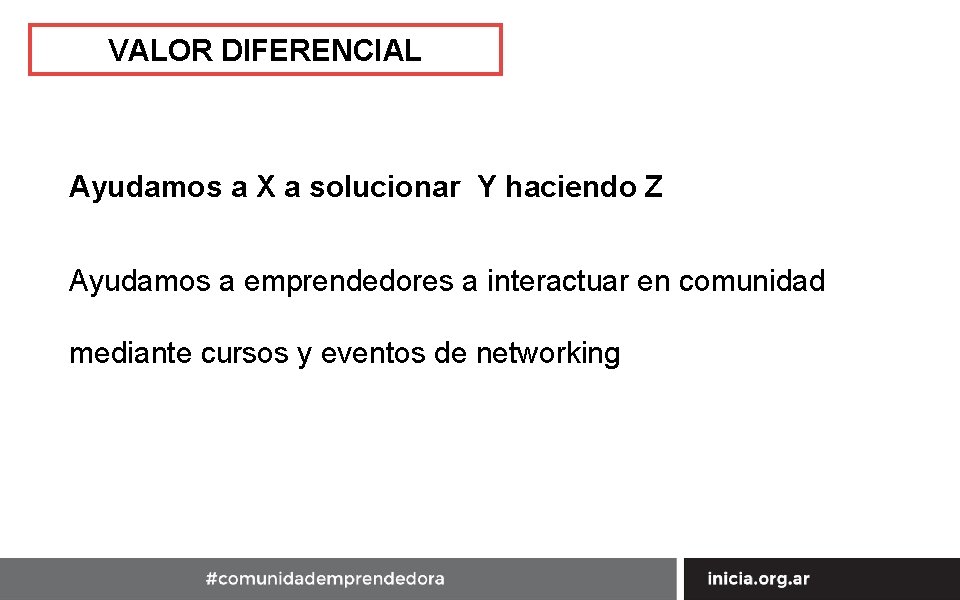 VALOR DIFERENCIAL

Ayudamos a X a solucionar  Y haciendo Z

Ayudamos a emprendedores a interactuar en comunidad mediante cursos y eventos de networking

#comunidademprendedora

inicia.org.ar